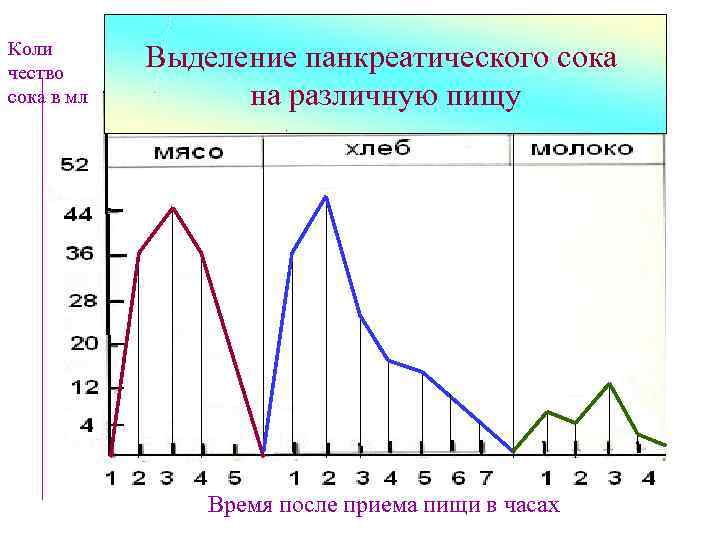 Коли
чество
сока в мл

Выделение панкреатического сока на различную пищу

мясо

хлеб

молоко

52
44
36
28
20
12
4

1 2 3 4 5 1 2 3 4 5 6 7 1 2 3 4

Время после приема пищи в часах